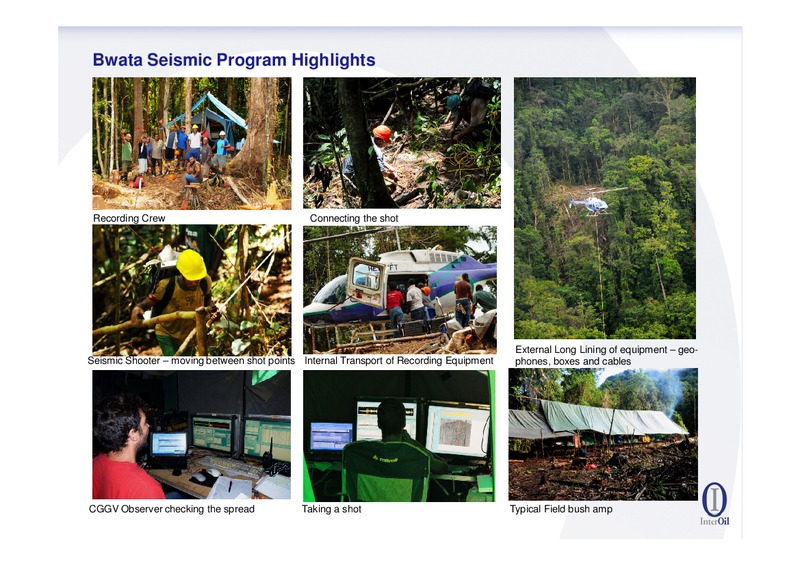 Bwata Seismic Program Highlights

Recording Crew

Connecting the shot

Seismic Shooter – moving between shot points

Internal Transport of Recording Equipment

External Long Lining of equipment – geophones, boxes and cables

CGGV Observer checking the spread

Taking a shot

Typical Field bush amp

InterOil